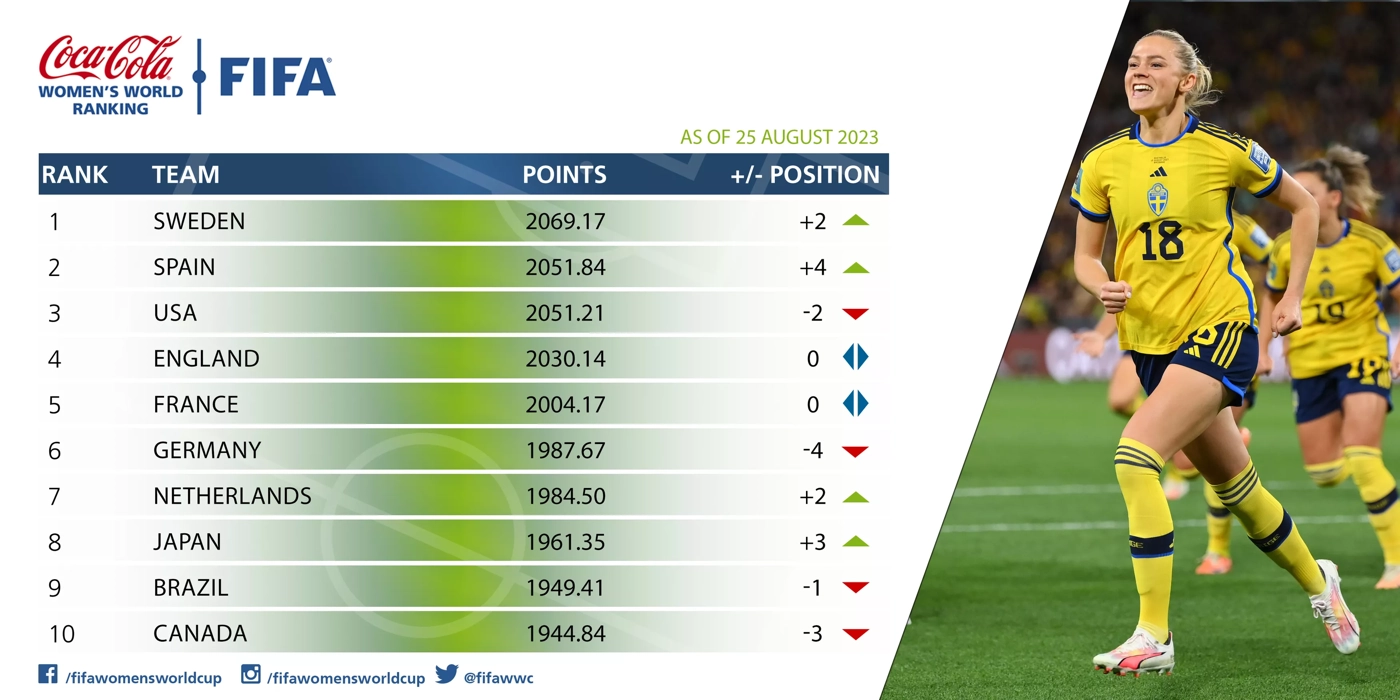 Coca-Cola
WOMEN'S WORLD RANKING
FIFA

AS OF 25 AUGUST 2023

| RANK | TEAM | POINTS | +/- POSITION |
|---|---|---|---|
| 1 | SWEDEN | 2069.17 | +2 |
| 2 | SPAIN | 2051.84 | +4 |
| 3 | USA | 2051.21 | -2 |
| 4 | ENGLAND | 2030.14 | 0 |
| 5 | FRANCE | 2004.17 | 0 |
| 6 | GERMANY | 1987.67 | -4 |
| 7 | NETHERLANDS | 1984.50 | +2 |
| 8 | JAPAN | 1961.35 | +3 |
| 9 | BRAZIL | 1949.41 | -1 |
| 10 | CANADA | 1944.84 | -3 |

/fifawomensworldcup /fifawomensworldcup @fifawwc

18
19